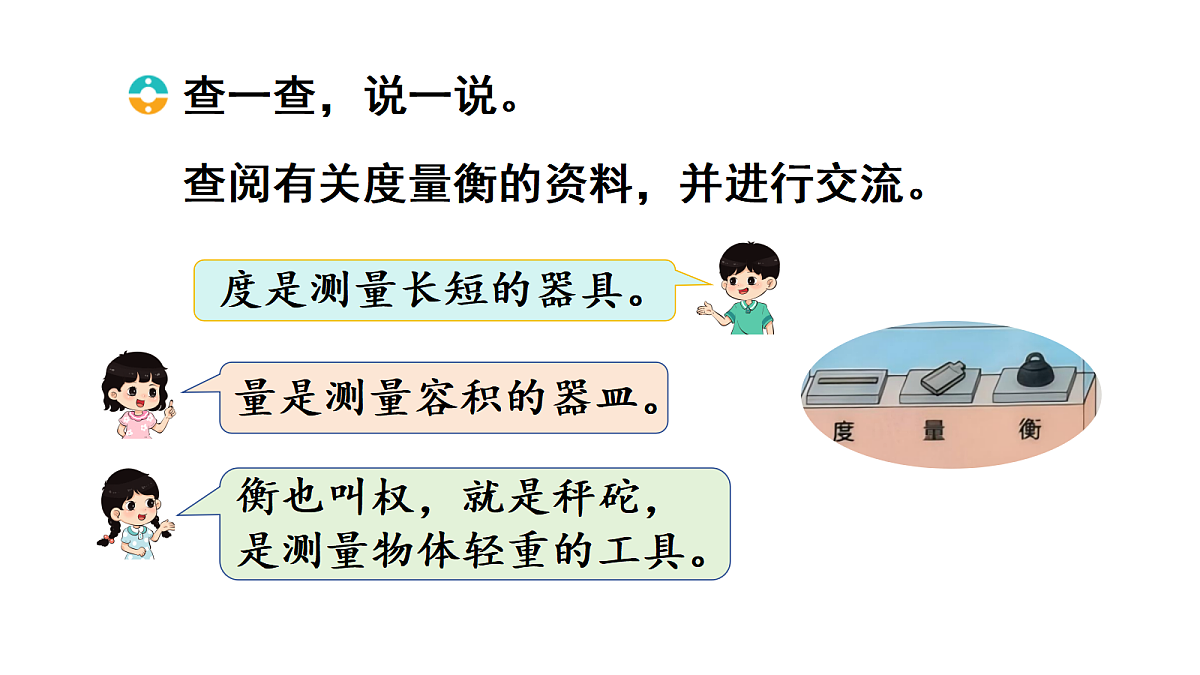 查一查，说一说。

查阅有关度量衡的资料，并进行交流。

度是测量长短的器具。

量是测量容积的器皿。

衡也叫权，就是秤砣，是测量物体轻重的工具。

度 量 衡